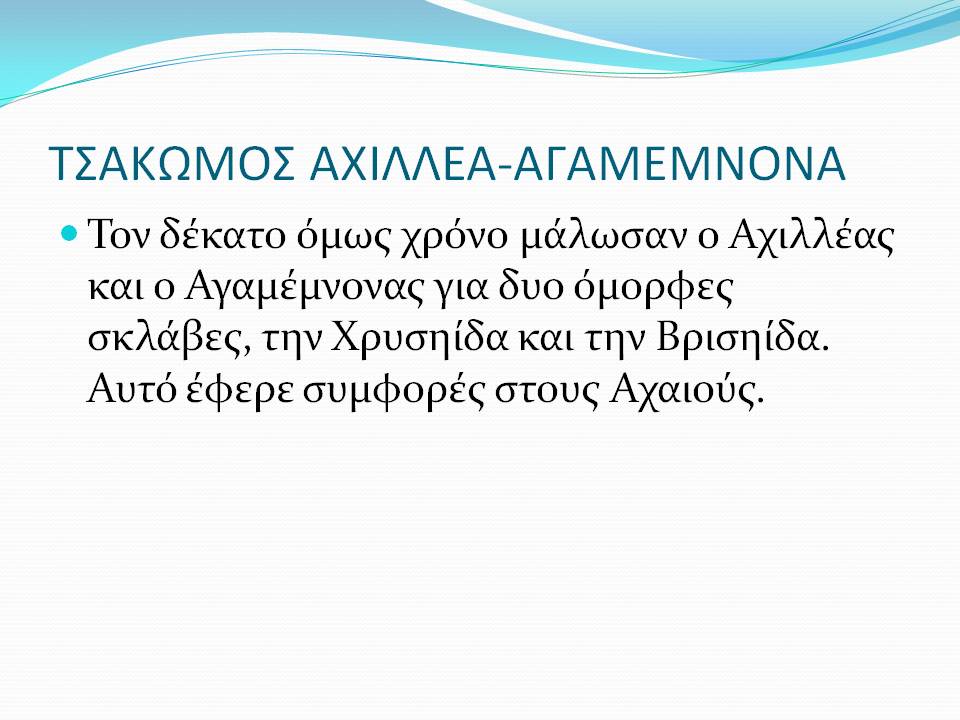 ΤΣΑΚΩΜΟΣ ΑΧΙΛΛΕΑ-ΑΓΑΜΕΜΝΟΝΑ

Τον δέκατο όμως χρόνο μάλωσαν ο Αχιλλέας και ο Αγαμέμνονας για δυο όμορφες σκλάβες, την Χρυσηίδα και την Βρισηίδα. Αυτό έφερε συμφορές στους Αχαιούς.